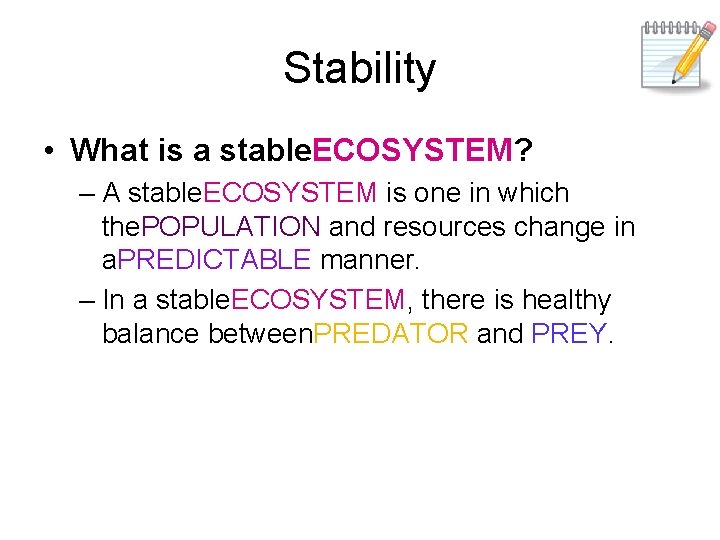 Stability

• What is a stableECOSYSTEM?

– A stableECOSYSTEM is one in which thePOPULATION and resources change in aPREDICTABLE manner.

– In a stableECOSYSTEM, there is healthy balance betweenPREDATOR and PREY.